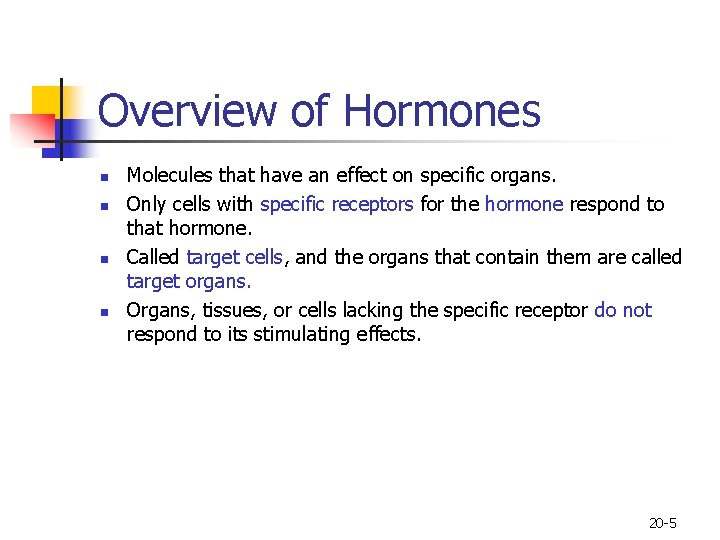 Overview of Hormones

- Molecules that have an effect on specific organs.
- Only cells with specific receptors for the hormone respond to that hormone.
- Called target cells, and the organs that contain them are called target organs.
- Organs, tissues, or cells lacking the specific receptor do not respond to its stimulating effects.

20-5